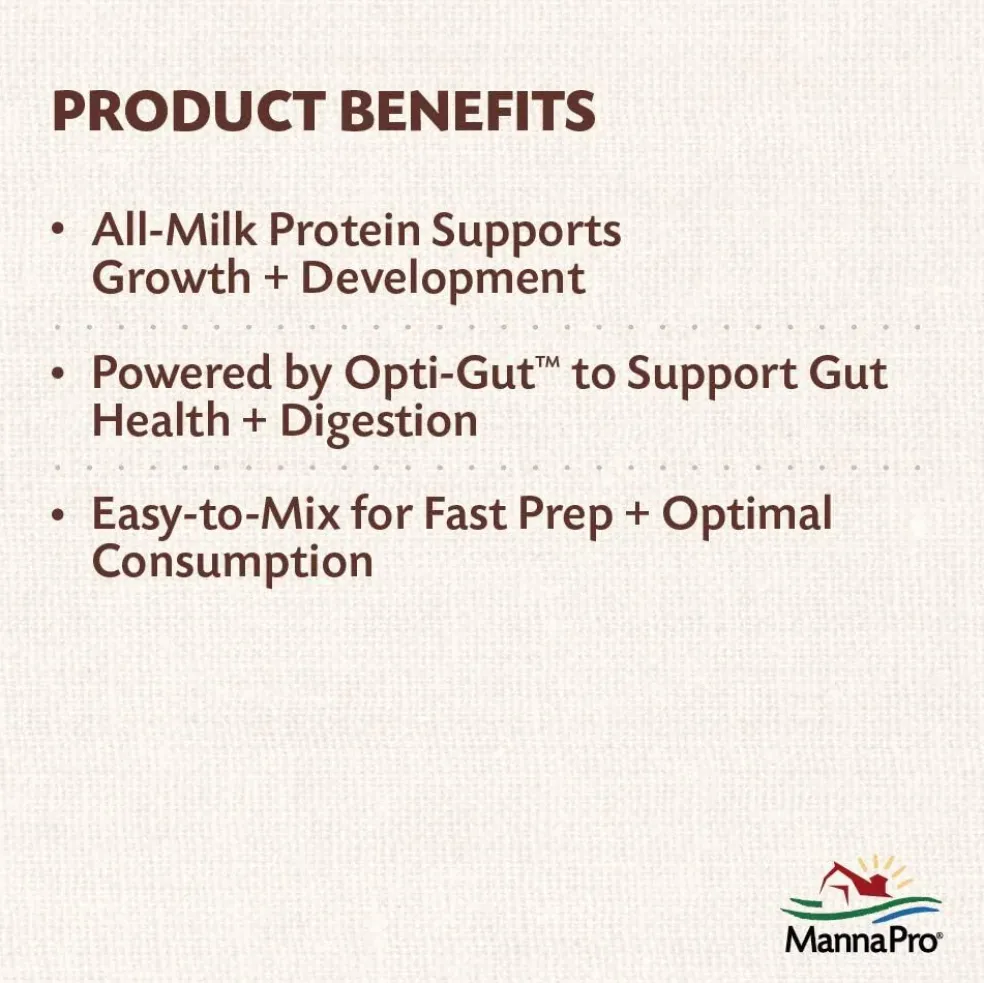 PRODUCT BENEFITS

• All-Milk Protein Supports Growth + Development

• Powered by Opti-Gut™ to Support Gut Health + Digestion

• Easy-to-Mix for Fast Prep + Optimal Consumption

MannaPro®